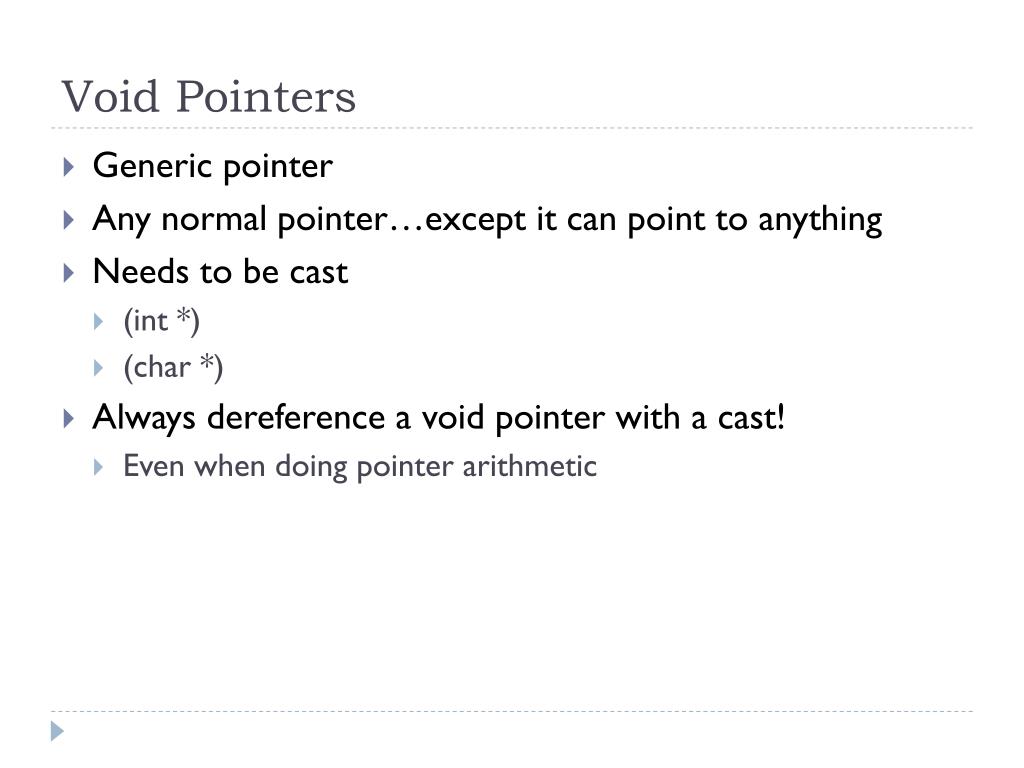 Void Pointers

Generic pointer

Any normal pointer…except it can point to anything

Needs to be cast

(int *)

(char *)

Always dereference a void pointer with a cast!

Even when doing pointer arithmetic